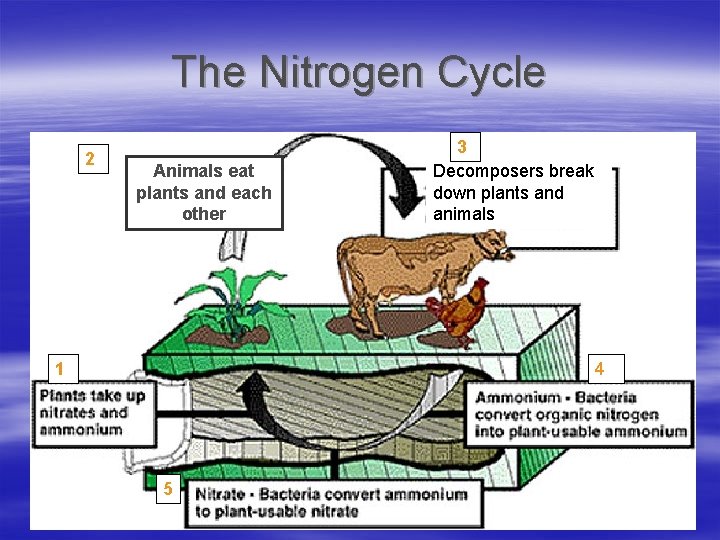 The Nitrogen Cycle

2

Animals eat plants and each other

3

Decomposers break down plants and animals

1

Plants take up nitrates and ammonium

4

Ammonium - Bacteria convert organic nitrogen into plant-usable ammonium

5

Nitrate - Bacteria convert ammonium to plant-usable nitrate